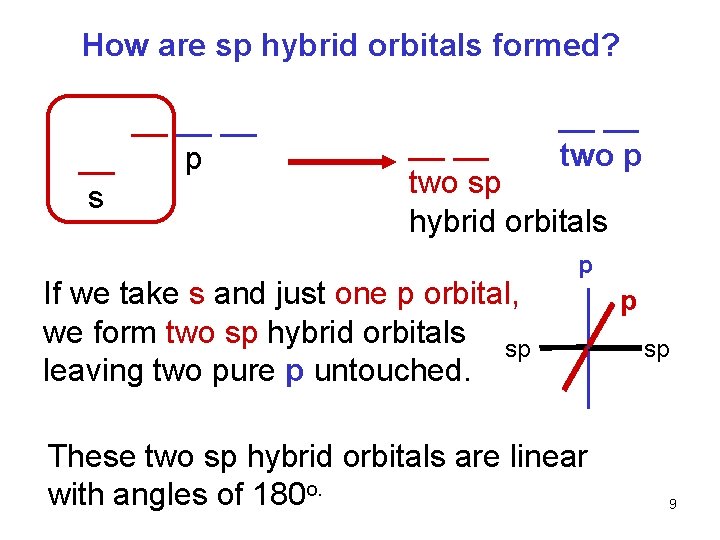 How are sp hybrid orbitals formed?

s

p

two sp
hybrid orbitals

two p

If we take s and just one p orbital, we form two sp hybrid orbitals leaving two pure p untouched.

p

p

sp

sp

These two sp hybrid orbitals are linear with angles of 180$^{o.}$

9